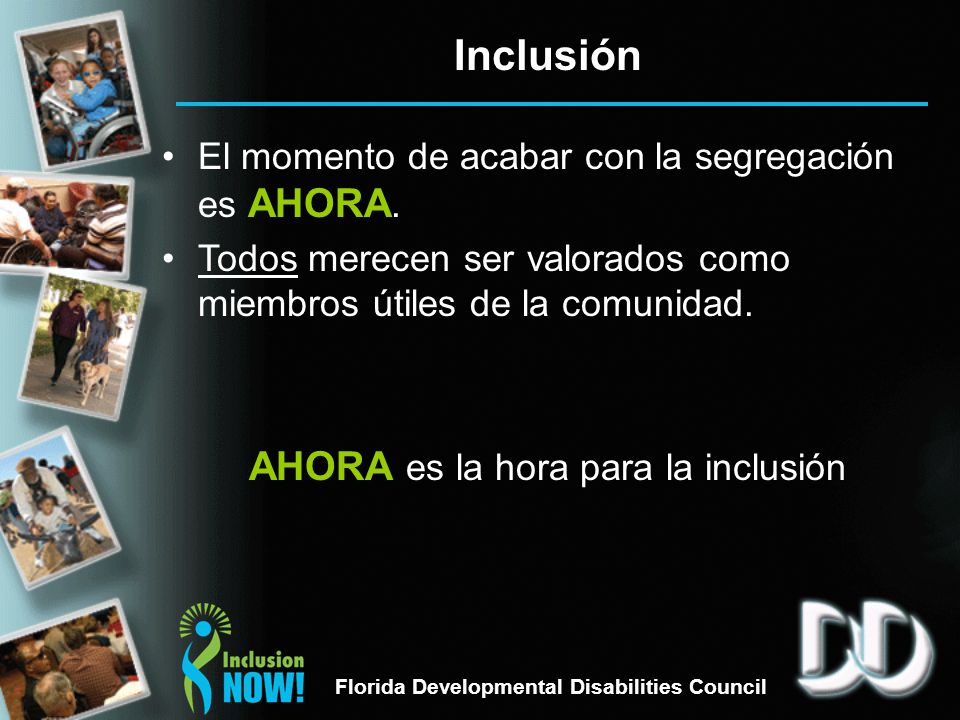 Inclusión

• El momento de acabar con la segregación es AHORA.
• Todos merecen ser valorados como miembros útiles de la comunidad.

AHORA es la hora para la inclusión

Inclusion NOW!

Florida Developmental Disabilities Council

DD